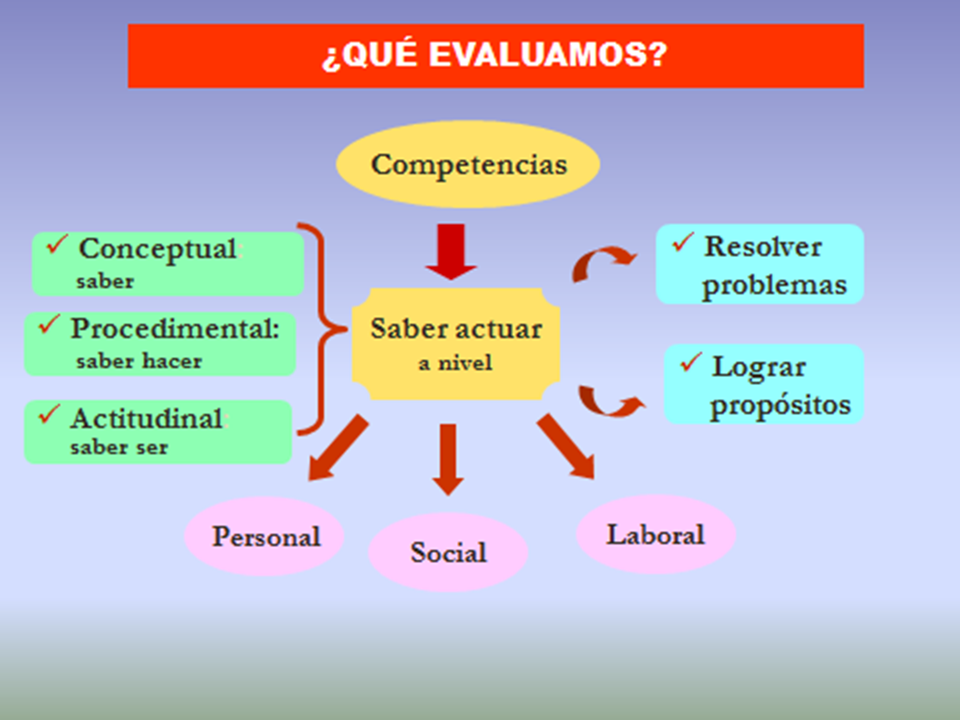 ¿QUÉ EVALUAMOS?

Competencias

✓ Conceptual: saber

✓ Procedimental: saber hacer

✓ Actitudinal: saber ser

Saber actuar a nivel

✓ Resolver problemas

✓ Lograr propósitos

Personal

Social

Laboral